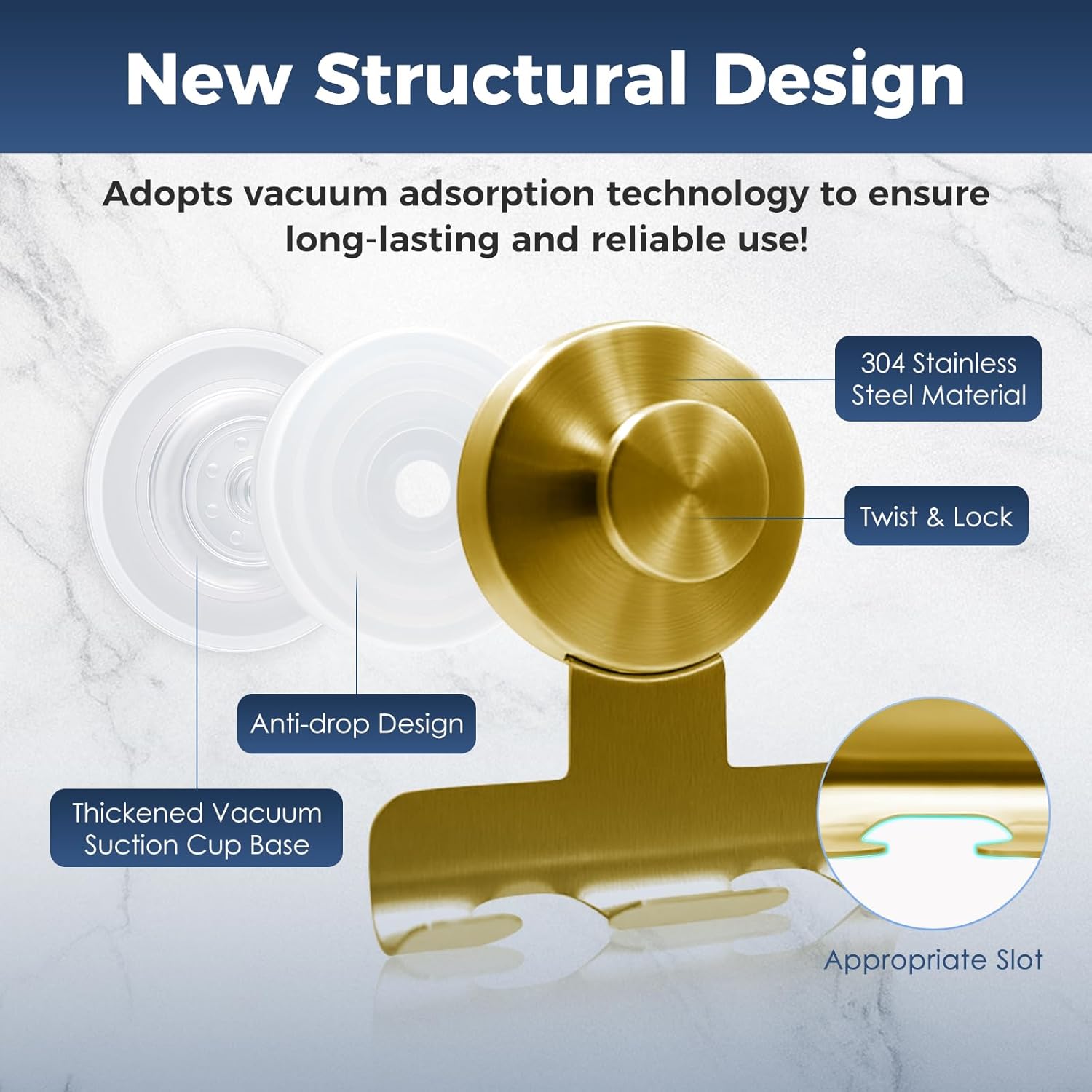 New Structural Design

Adopts vacuum adsorption technology to ensure long-lasting and reliable use!

304 Stainless Steel Material

Twist & Lock

Anti-drop Design

Thickened Vacuum Suction Cup Base

Appropriate Slot